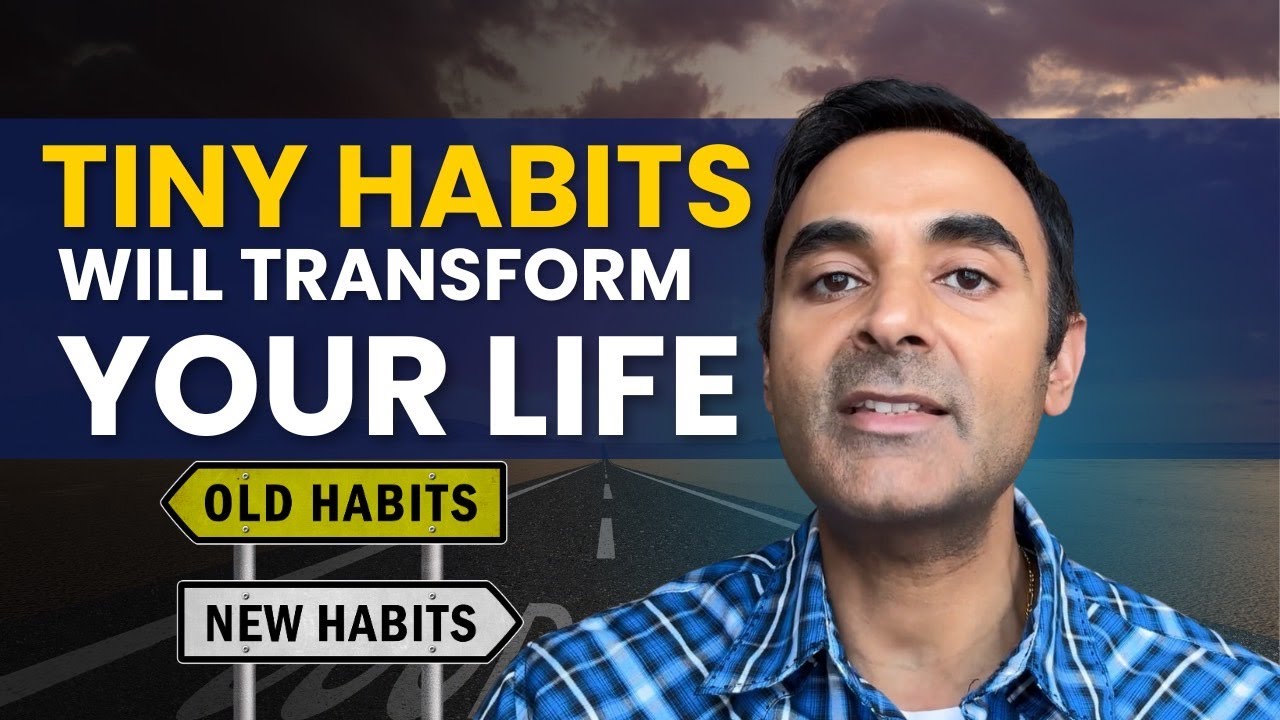 TINY HABITS
WILL TRANSFORM
YOUR LIFE

OLD HABITS

NEW HABITS